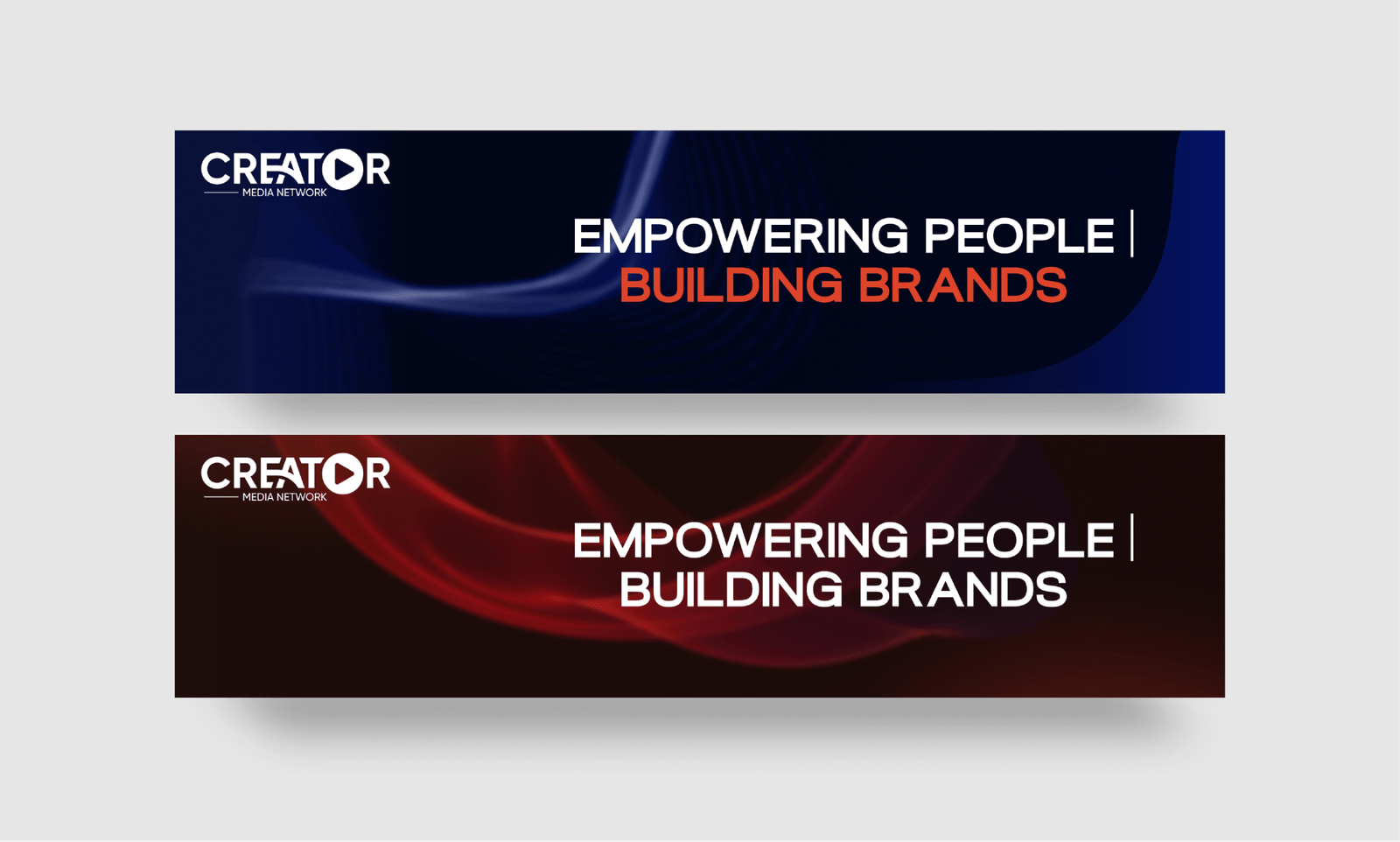 CREATOR
MEDIA NETWORK

EMPOWERING PEOPLE |
BUILDING BRANDS

CREATOR
MEDIA NETWORK

EMPOWERING PEOPLE |
BUILDING BRANDS